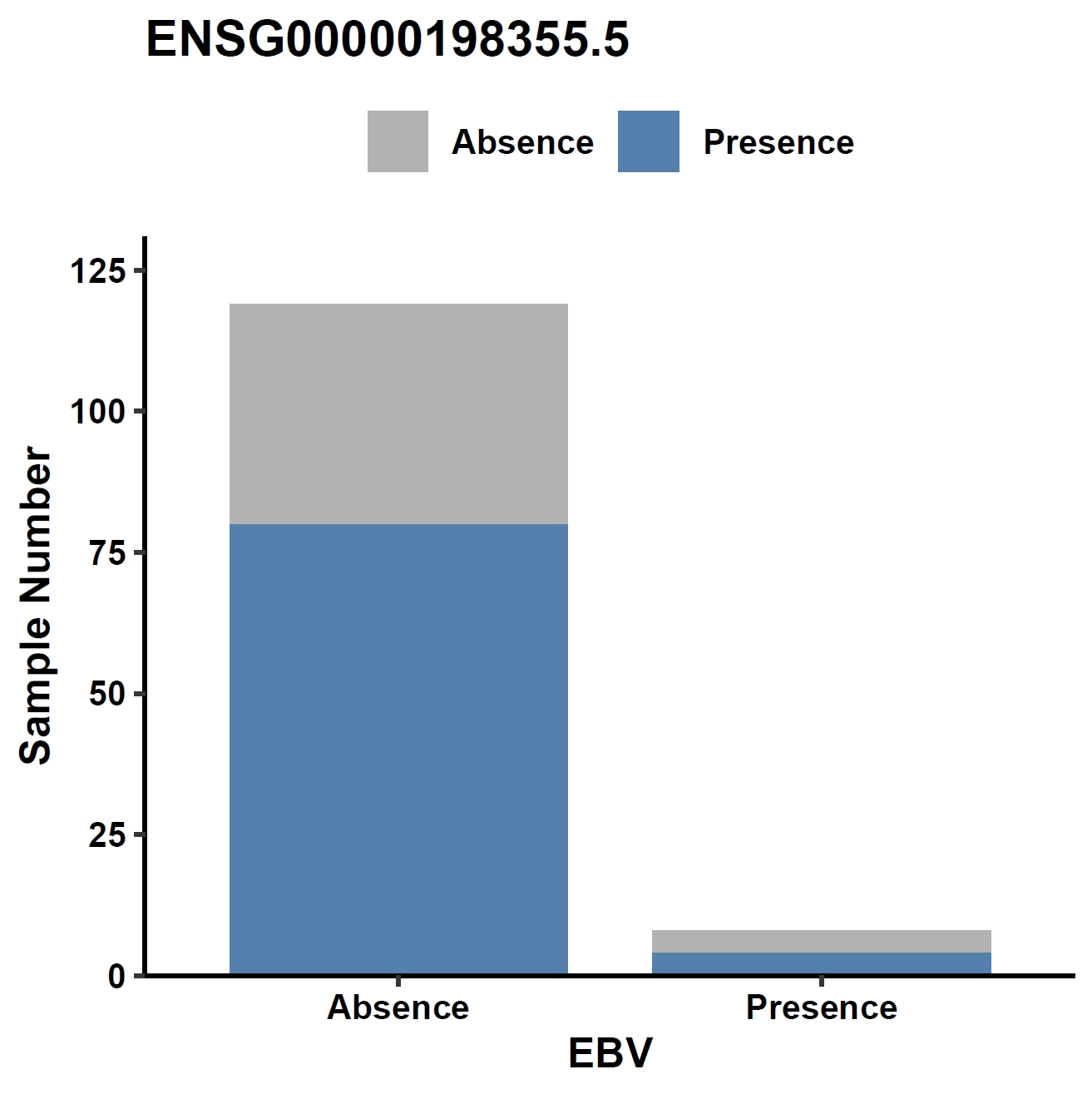 ENSG00000198355.5

Absence Presence

Sample Number

125
100
75
50
25
0

Absence Presence

EBV